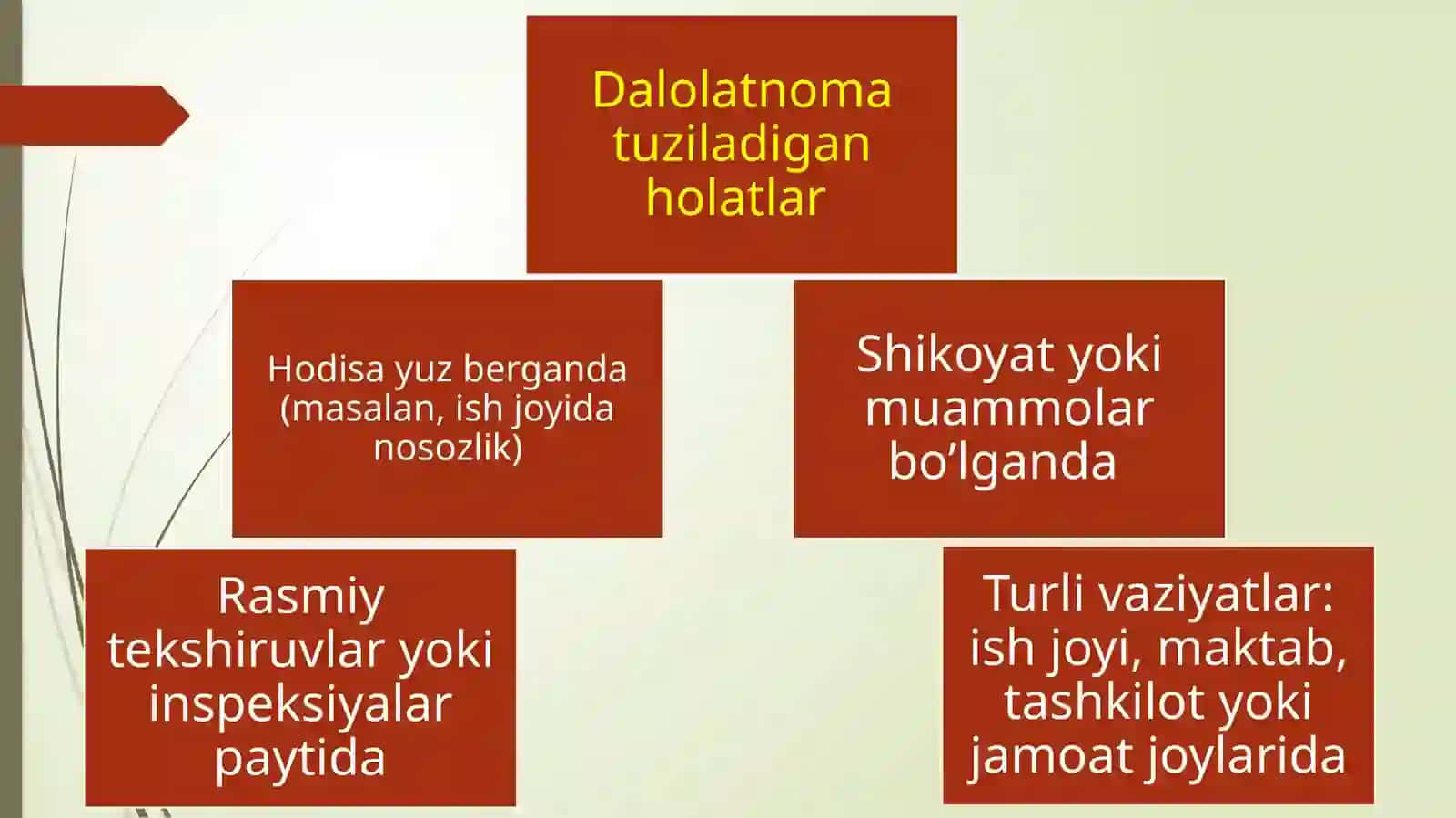 Dalolatnoma tuziladigan holatlar

Hodisa yuz berganda (masalan, ish joyida nosozlik)

Shikoyat yoki muammolar bo’lganda

Rasmiy tekshiruvlar yoki inspeksiyalar paytida

Turli vaziyatlar: ish joyi, maktab, tashkilot yoki jamoat joylarida